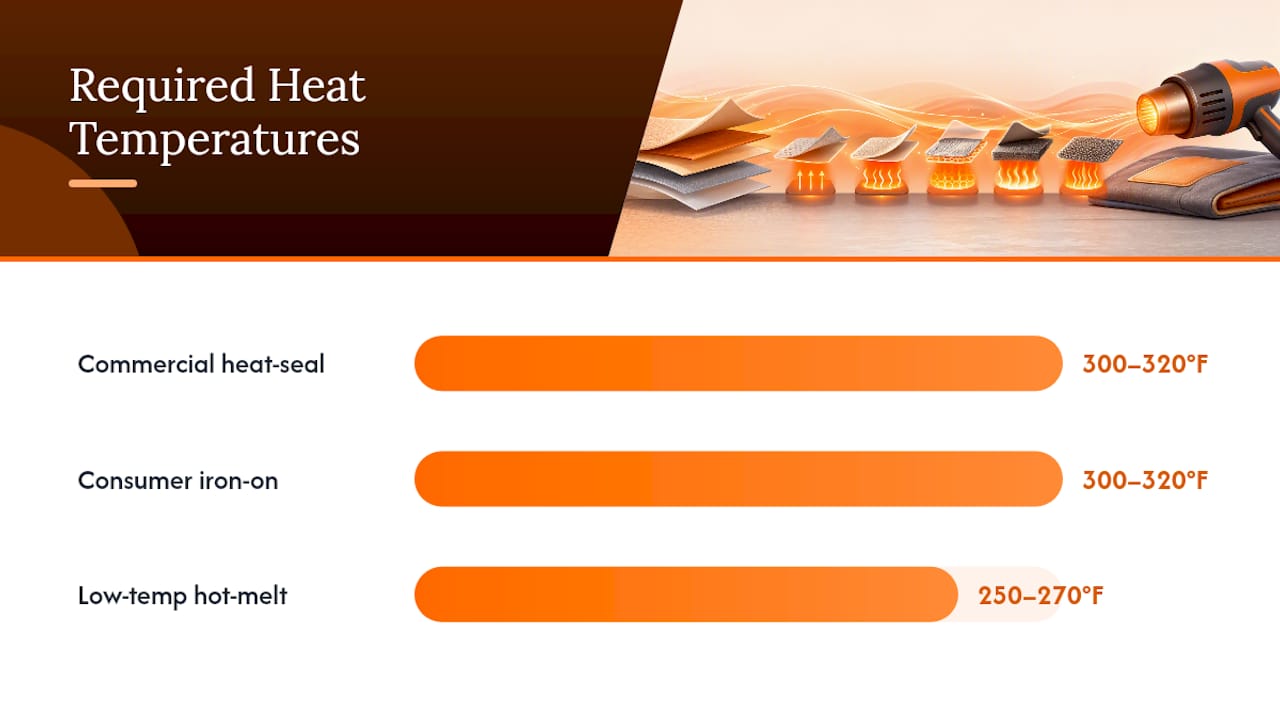 Required Heat Temperatures

Commercial heat-seal
300–320°F

Consumer iron-on
300–320°F

Low-temp hot-melt
250–270°F